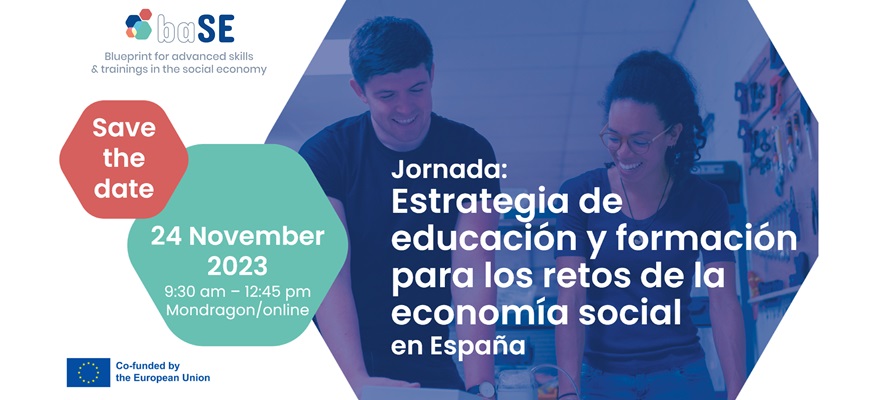 baSE
Blueprint for advanced skills & trainings in the social economy

Save the date

24 November 2023
9:30 am – 12:45 pm
Mondragon/online

Jornada:
Estrategia de educación y formación para los retos de la economía social
en España

Co-funded by the European Union